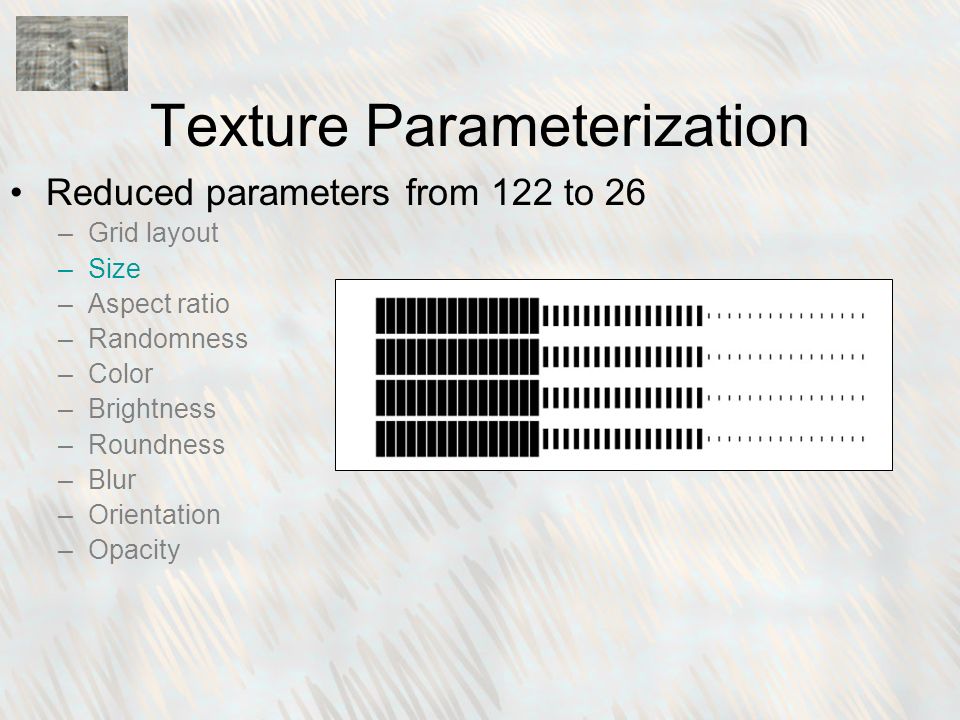 Texture Parameterization

• Reduced parameters from 122 to 26
– Grid layout
– Size
– Aspect ratio
– Randomness
– Color
– Brightness
– Roundness
– Blur
– Orientation
– Opacity